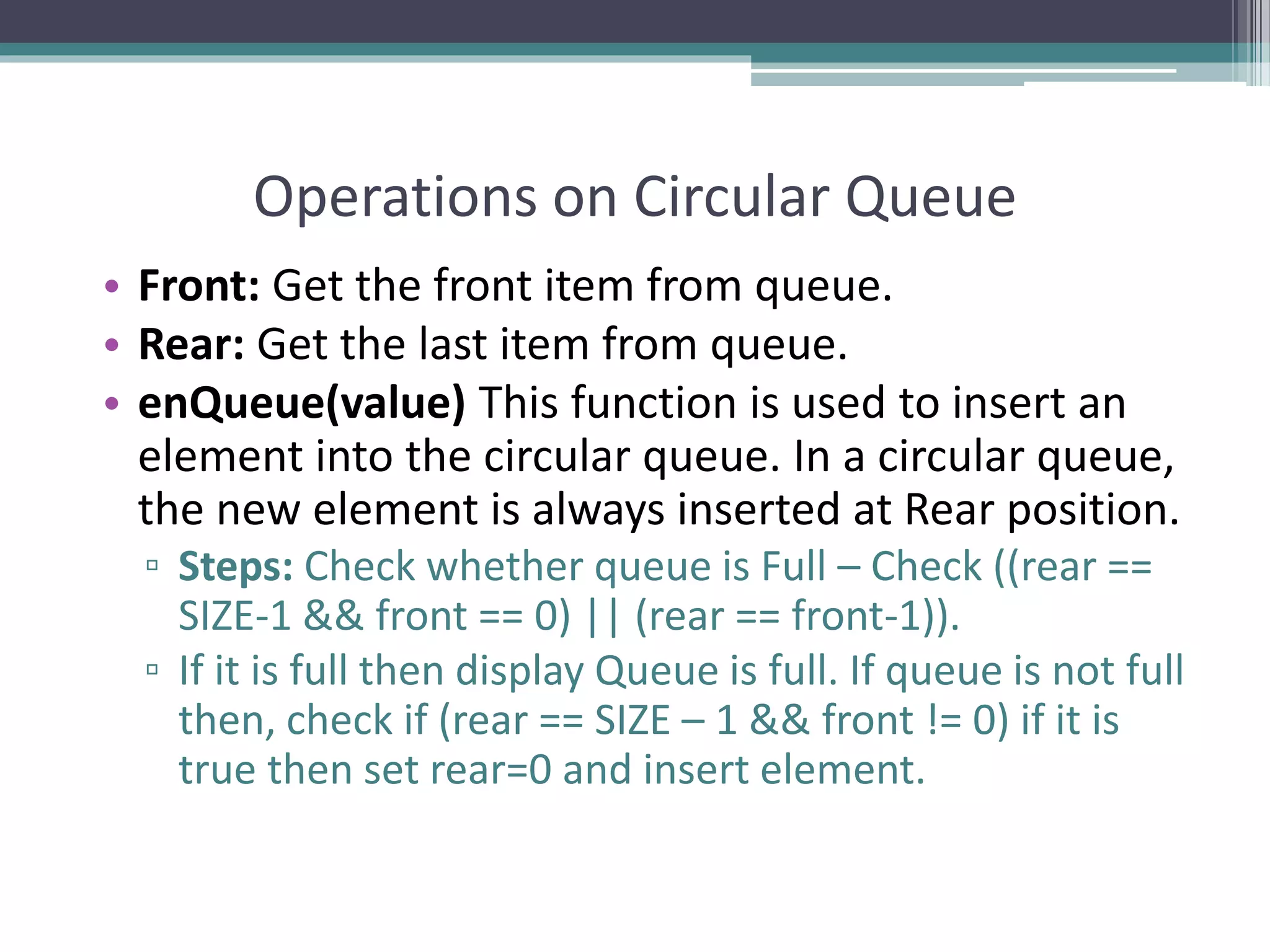 Operations on Circular Queue

• Front: Get the front item from queue.
• Rear: Get the last item from queue.
• enQueue(value) This function is used to insert an element into the circular queue. In a circular queue, the new element is always inserted at Rear position.
▫ Steps: Check whether queue is Full – Check ((rear == SIZE-1 && front == 0) || (rear == front-1)).
▫ If it is full then display Queue is full. If queue is not full then, check if (rear == SIZE – 1 && front != 0) if it is true then set rear=0 and insert element.